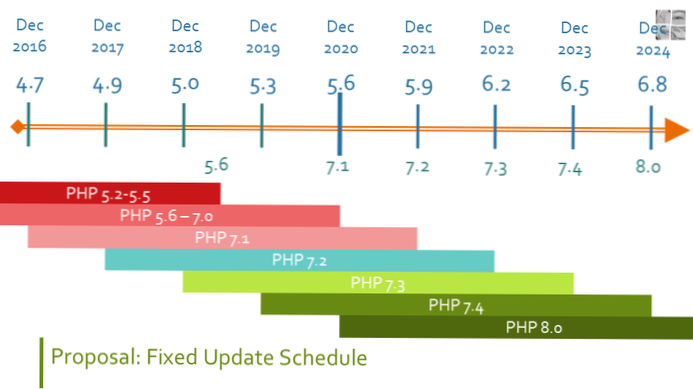 Dec 2016
Dec 2017
Dec 2018
Dec 2019
Dec 2020
Dec 2021
Dec 2022
Dec 2023
Dec 2024

4.7
4.9
5.0
5.3
5.6
5.9
6.2
6.5
6.8

5.6
7.1
7.2
7.3
7.4
8.0

PHP 5.2-5.5
PHP 5.6 – 7.0
PHP 7.1
PHP 7.2
PHP 7.3
PHP 7.4
PHP 8.0

Proposal: Fixed Update Schedule